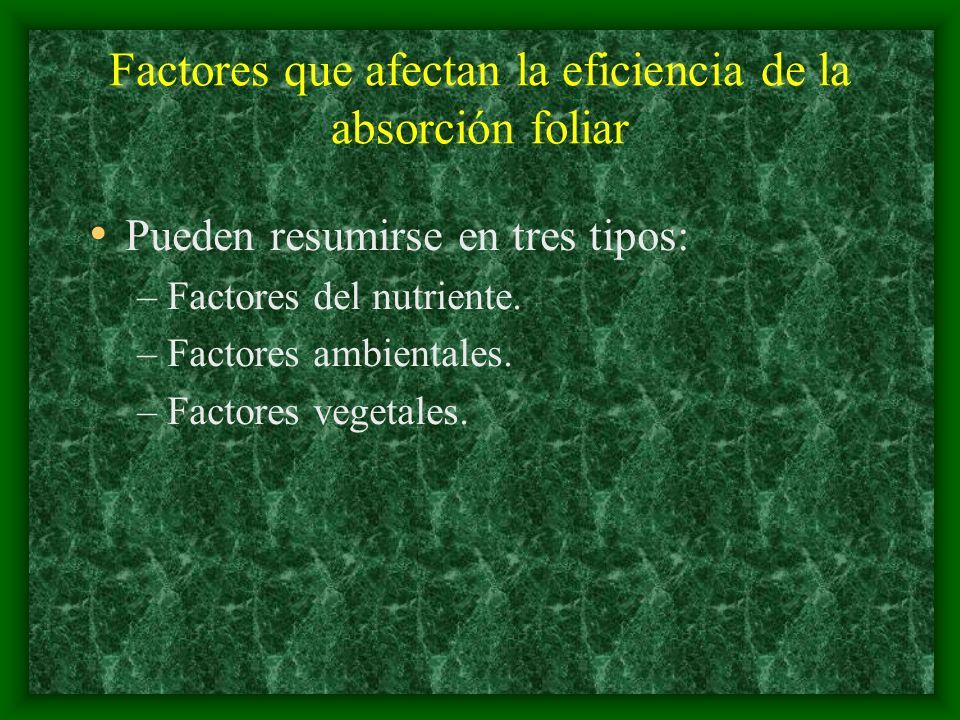 Factores que afectan la eficiencia de la absorción foliar

• Pueden resumirse en tres tipos:
– Factores del nutriente.
– Factores ambientales.
– Factores vegetales.